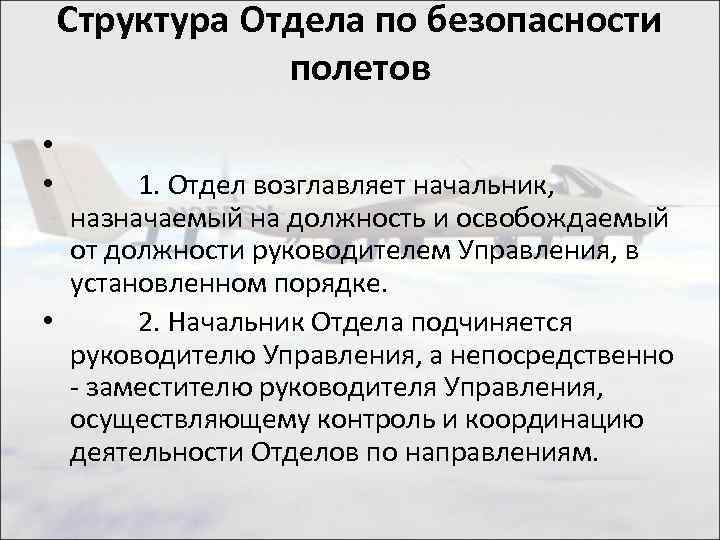 Структура Отдела по безопасности полетов

•

• 1. Отдел возглавляет начальник, назначаемый на должность и освобождаемый от должности руководителем Управления, в установленном порядке.

• 2. Начальник Отдела подчиняется руководителю Управления, а непосредственно - заместителю руководителя Управления, осуществляющему контроль и координацию деятельности Отделов по направлениям.